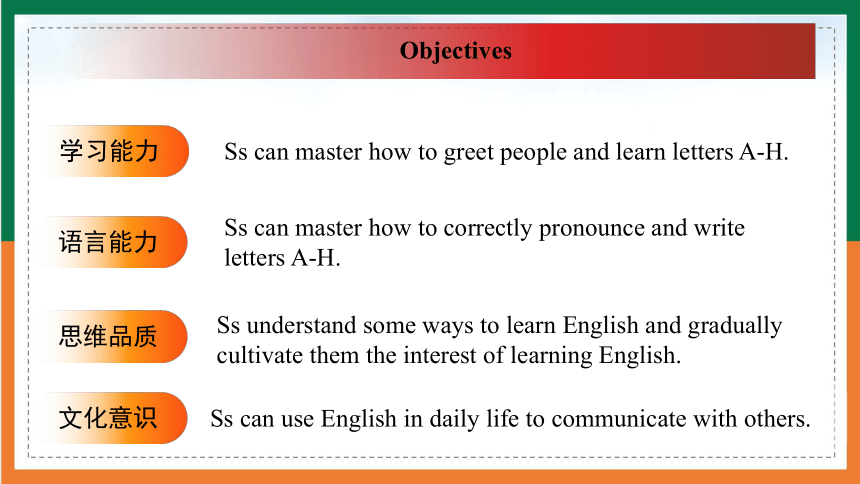 Objectives

学习能力

Ss can master how to greet people and learn letters A-H.

语言能力

Ss can master how to correctly pronounce and write letters A-H.

思维品质

Ss understand some ways to learn English and gradually cultivate them the interest of learning English.

文化意识

Ss can use English in daily life to communicate with others.